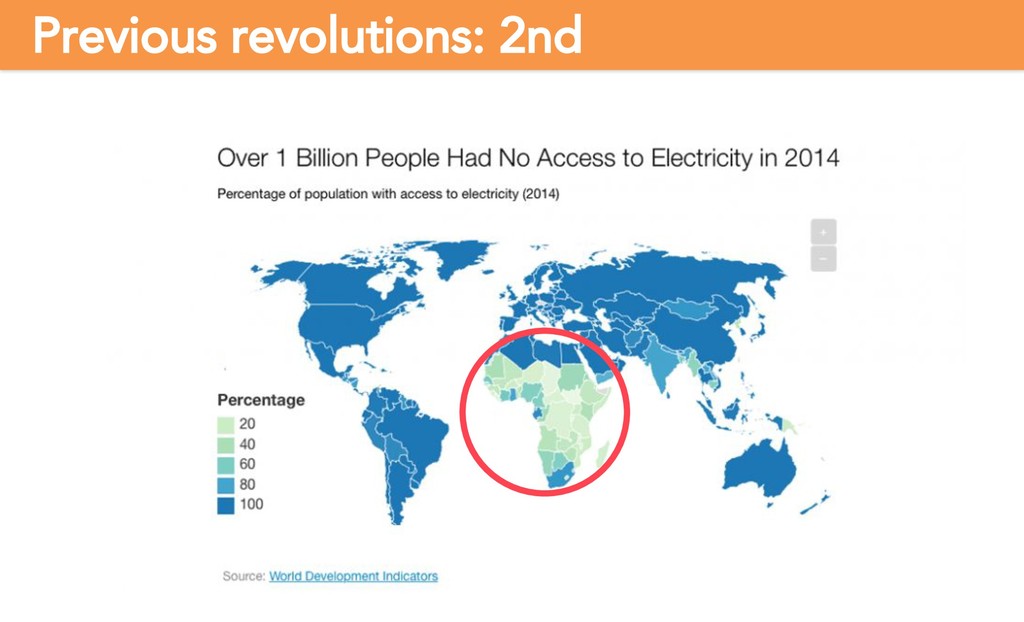 Previous revolutions: 2nd

Over 1 Billion People Had No Access to Electricity in 2014

Percentage of population with access to electricity (2014)

+
−

Percentage
20
40
60
80
100

Source: World Development Indicators